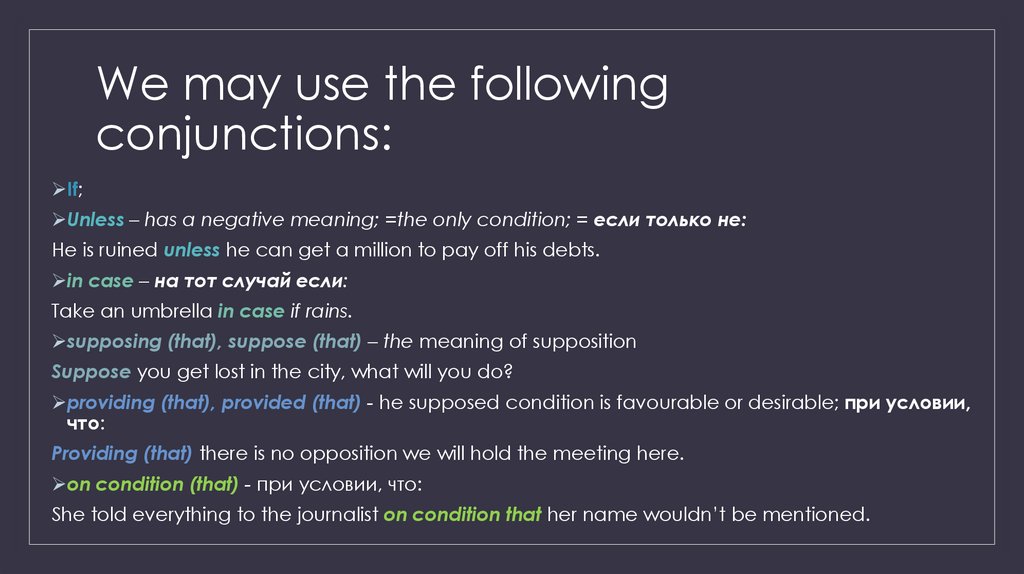 We may use the following conjunctions:

➢If;

➢Unless – has a negative meaning; =the only condition; = если только не:

He is ruined unless he can get a million to pay off his debts.

➢in case – на тот случай если:

Take an umbrella in case if rains.

➢supposing (that), suppose (that) – the meaning of supposition

Suppose you get lost in the city, what will you do?

➢providing (that), provided (that) - he supposed condition is favourable or desirable; при условии, что:

Providing (that) there is no opposition we will hold the meeting here.

➢on condition (that) - при условии, что:

She told everything to the journalist on condition that her name wouldn't be mentioned.